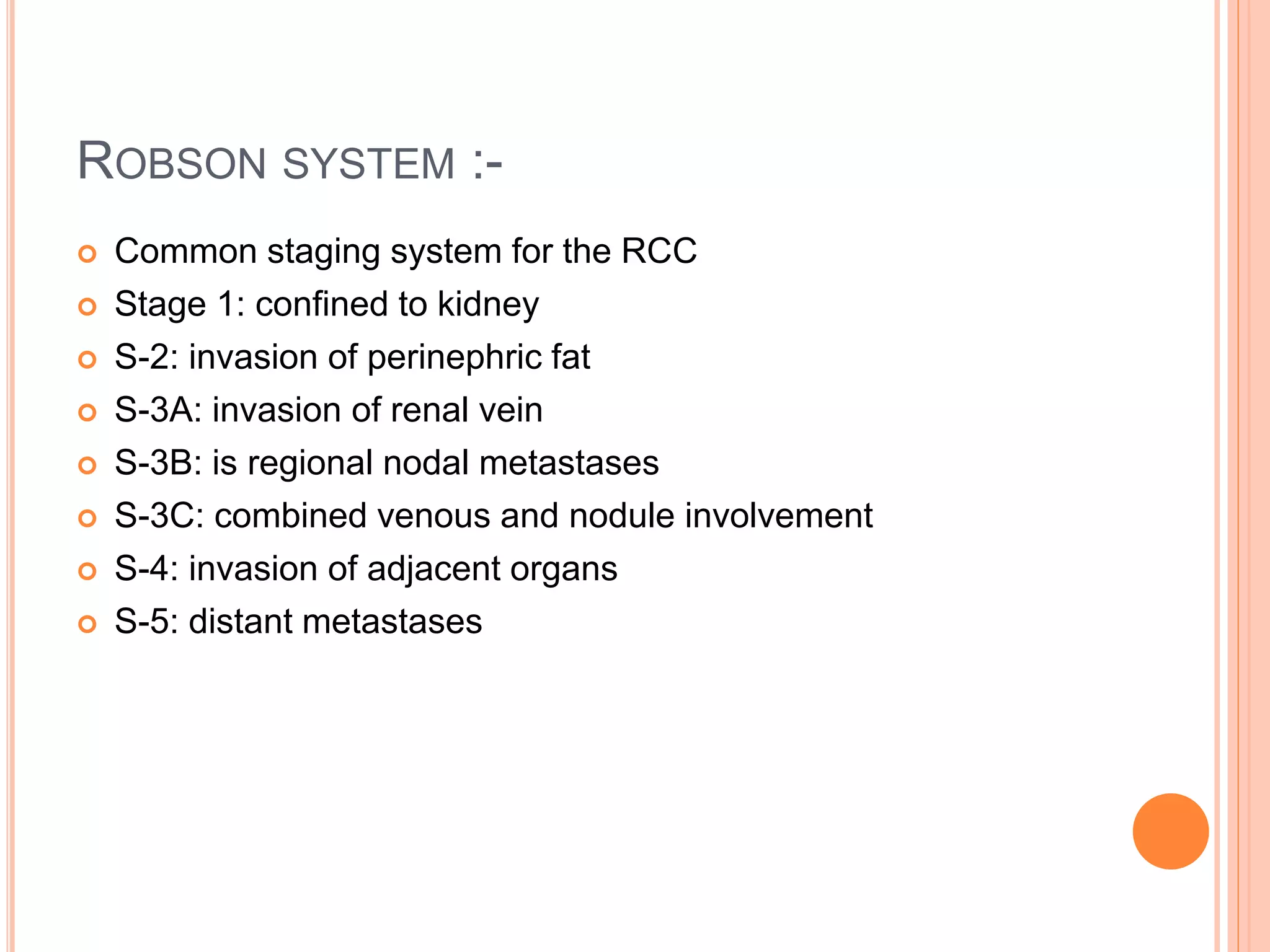 ROBSON SYSTEM :-

Common staging system for the RCC
Stage 1: confined to kidney
S-2: invasion of perinephric fat
S-3A: invasion of renal vein
S-3B: is regional nodal metastases
S-3C: combined venous and nodule involvement
S-4: invasion of adjacent organs
S-5: distant metastases